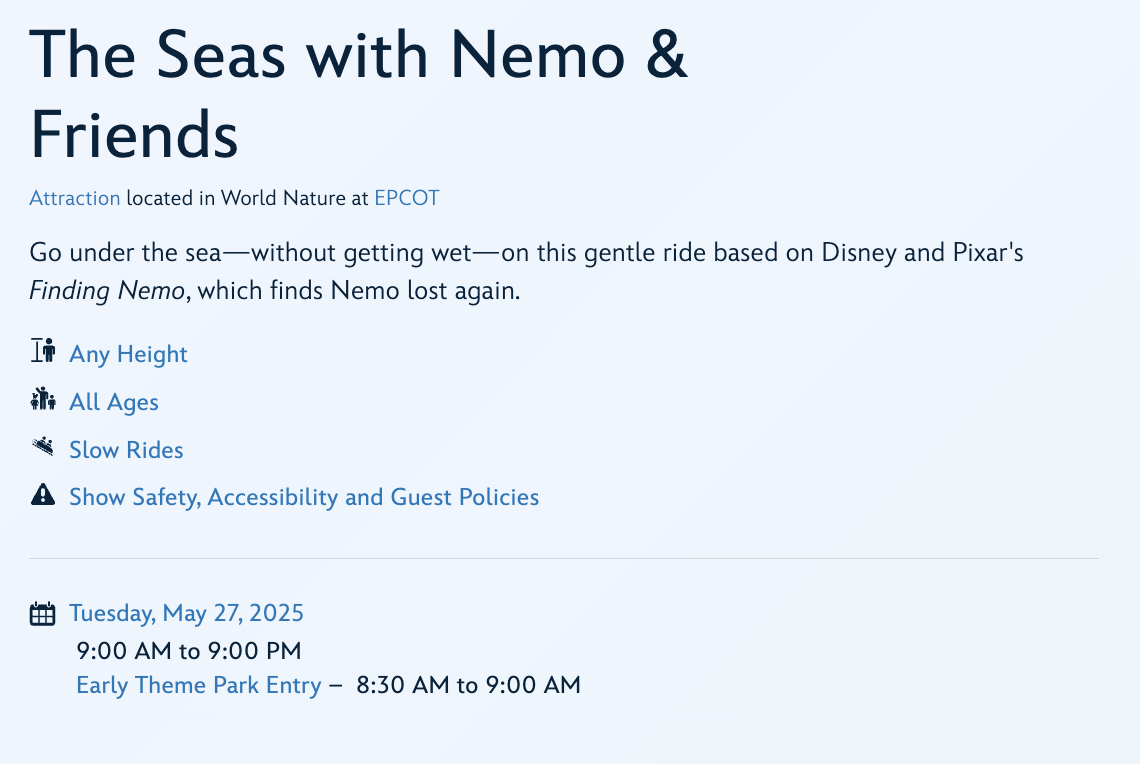 The Seas with Nemo & Friends

Attraction located in World Nature at EPCOT

Go under the sea—without getting wet—on this gentle ride based on Disney and Pixar's Finding Nemo, which finds Nemo lost again.

Any Height

All Ages

Slow Rides

Show Safety, Accessibility and Guest Policies

Tuesday, May 27, 2025

9:00 AM to 9:00 PM

Early Theme Park Entry – 8:30 AM to 9:00 AM